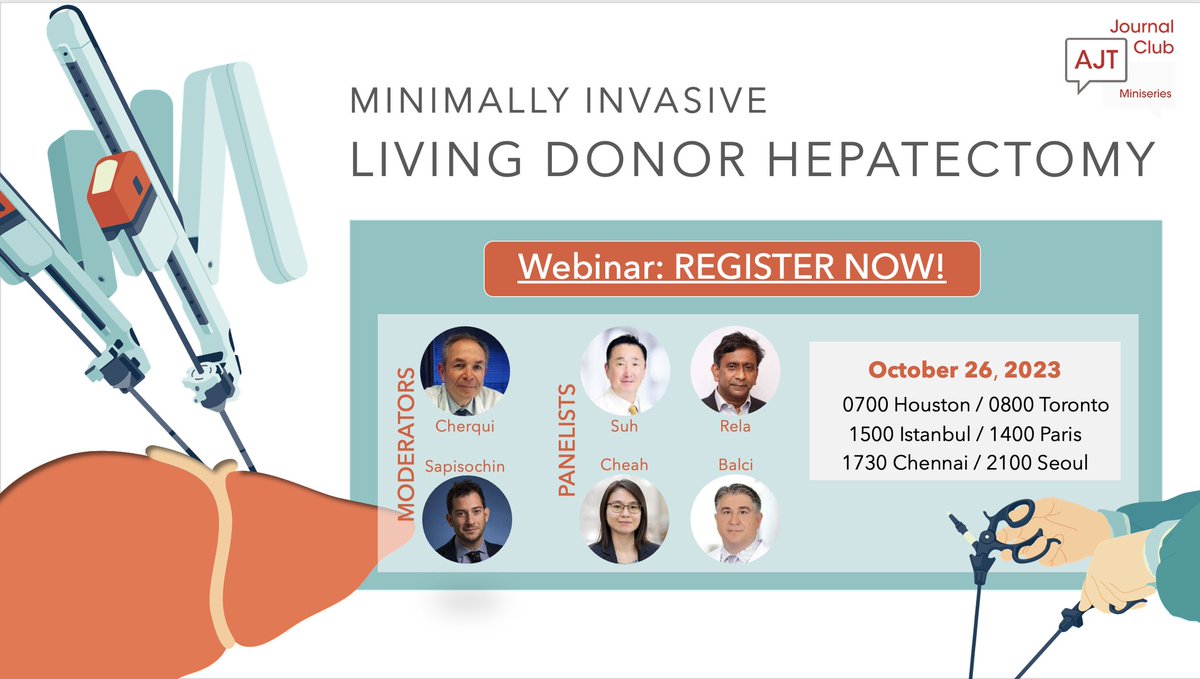 AJT Journal Club Miniseries

MINIMALLY INVASIVE
LIVING DONOR HEPATECTOMY

Webinar: REGISTER NOW!

MODERATORS
Cherqui
Sapisochin

PANELISTS
Suh
Rela
Cheah
Balci

October 26, 2023
0700 Houston / 0800 Toronto
1500 Istanbul / 1400 Paris
1730 Chennai / 2100 Seoul